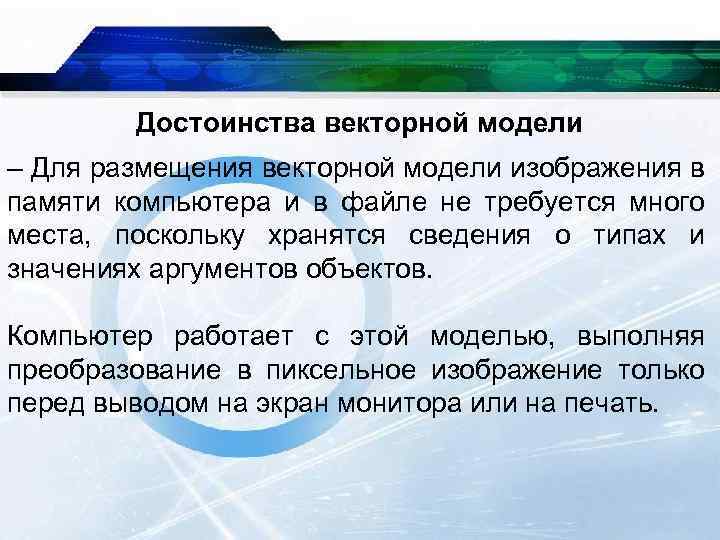 Достоинства векторной модели

– Для размещения векторной модели изображения в памяти компьютера и в файле не требуется много места, поскольку хранятся сведения о типах и значениях аргументов объектов.

Компьютер работает с этой моделью, выполняя преобразование в пиксельное изображение только перед выводом на экран монитора или на печать.